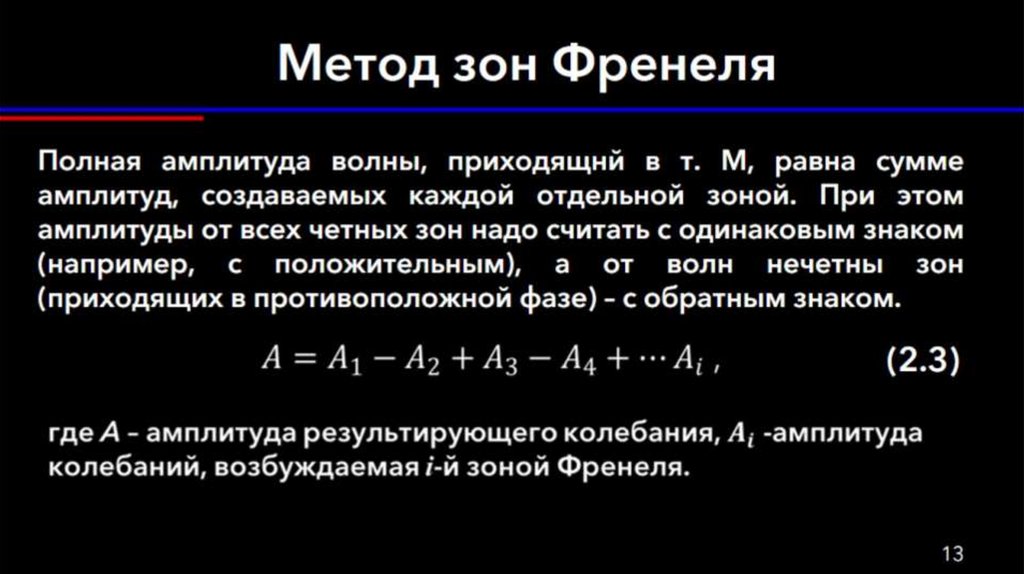 Метод зон Френеля

Полная амплитуда волны, приходящнй в т. М, равна сумме амплитуд, создаваемых каждой отдельной зоной. При этом амплитуды от всех четных зон надо считать с одинаковым знаком (например, с положительным), а от волн нечетны зон (приходящих в противоположной фазе) – с обратным знаком.

$A = A_1 - A_2 + A_3 - A_4 + \cdots A_i$ , (2.3)

где $A$ – амплитуда результирующего колебания, $A_i$ -амплитуда колебаний, возбуждаемая $i$-й зоной Френеля.

13